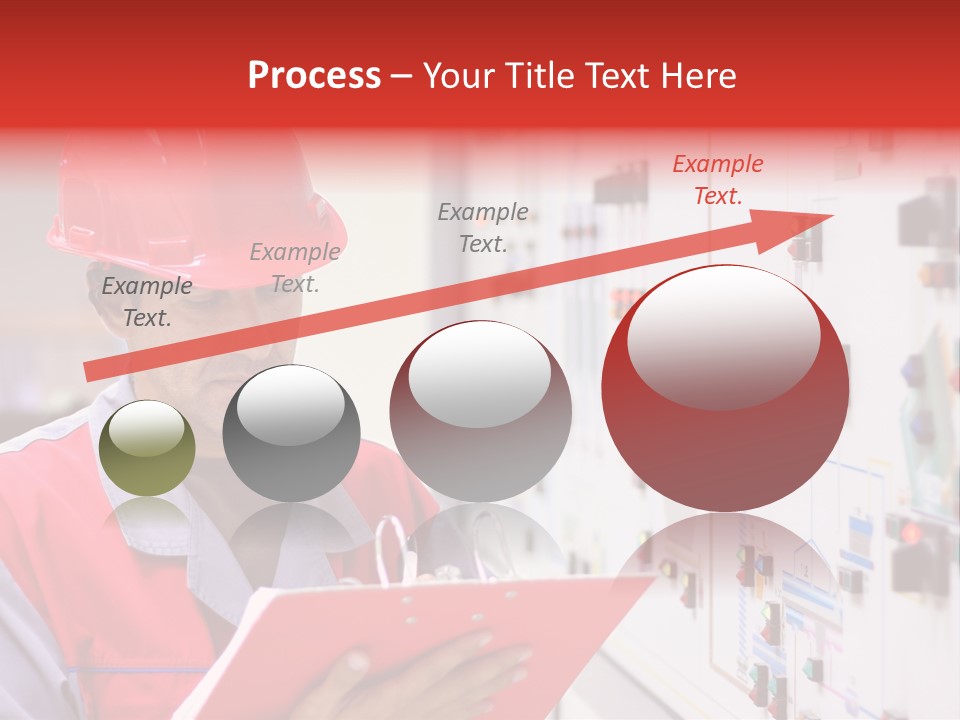 Process – Your Title Text Here

Example Text.

Example Text.

Example Text.

Example Text.